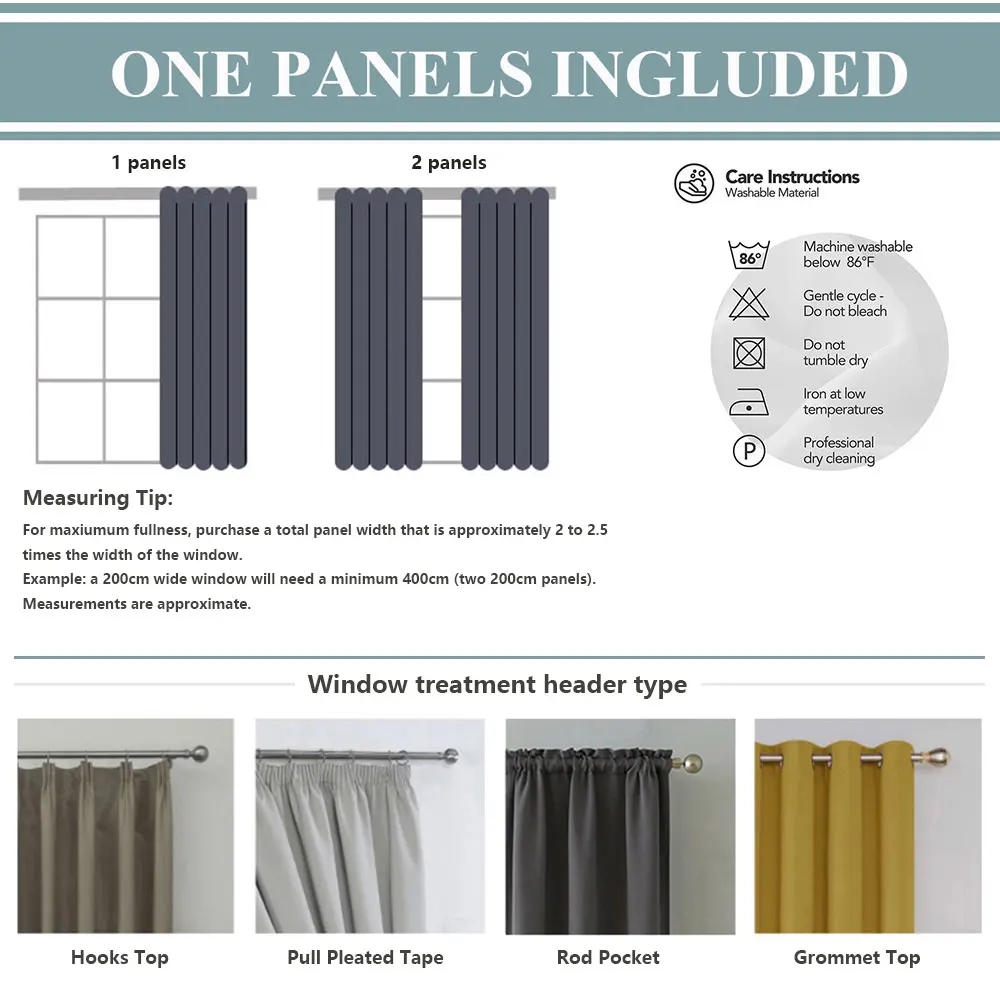 ONE PANELS INGLUDED

1 panels

2 panels

Care Instructions
Washable Material

86°

Machine washable below 86°F

Gentle cycle - Do not bleach

Do not tumble dry

Iron at low temperatures

P

Professional dry cleaning

Measuring Tip:

For maxiumum fullness, purchase a total panel width that is approximately 2 to 2.5 times the width of the window.
Example: a 200cm wide window will need a minimum 400cm (two 200cm panels).
Measurements are approximate.

Window treatment header type

Hooks Top

Pull Pleated Tape

Rod Pocket

Grommet Top